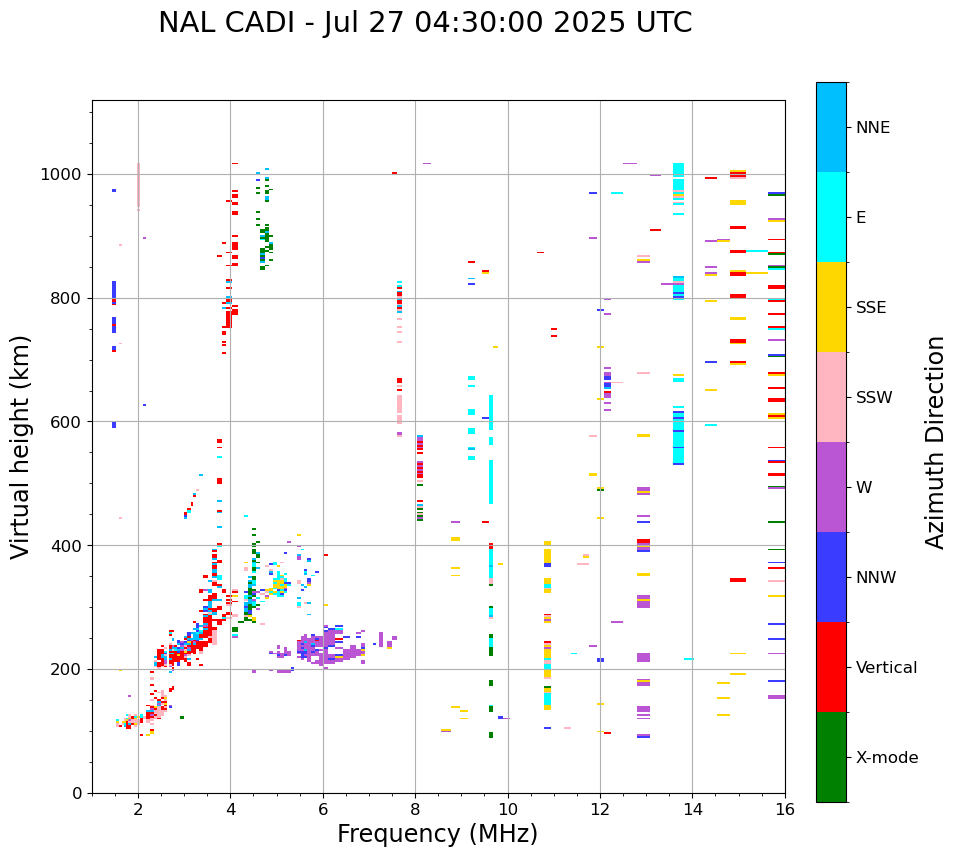 NAL CADI - Jul 27 04:30:00 2025 UTC

Virtual height (km)

1000
800
600
400
200
0

2
4
6
8
10
12
14
16

Frequency (MHz)

NNE
E
SSE
SSW
W
NNW
Vertical
X-mode

Azimuth Direction